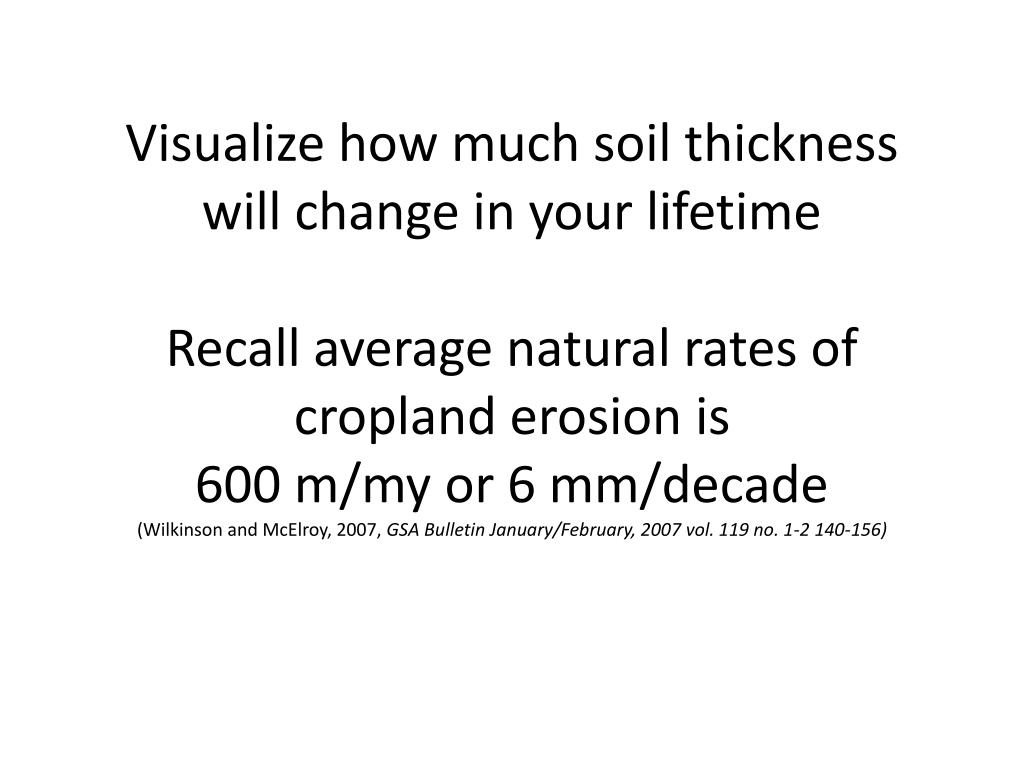 Visualize how much soil thickness will change in your lifetime

Recall average natural rates of cropland erosion is
600 m/my or 6 mm/decade
(Wilkinson and McElroy, 2007, GSA Bulletin January/February, 2007 vol. 119 no. 1-2 140-156)